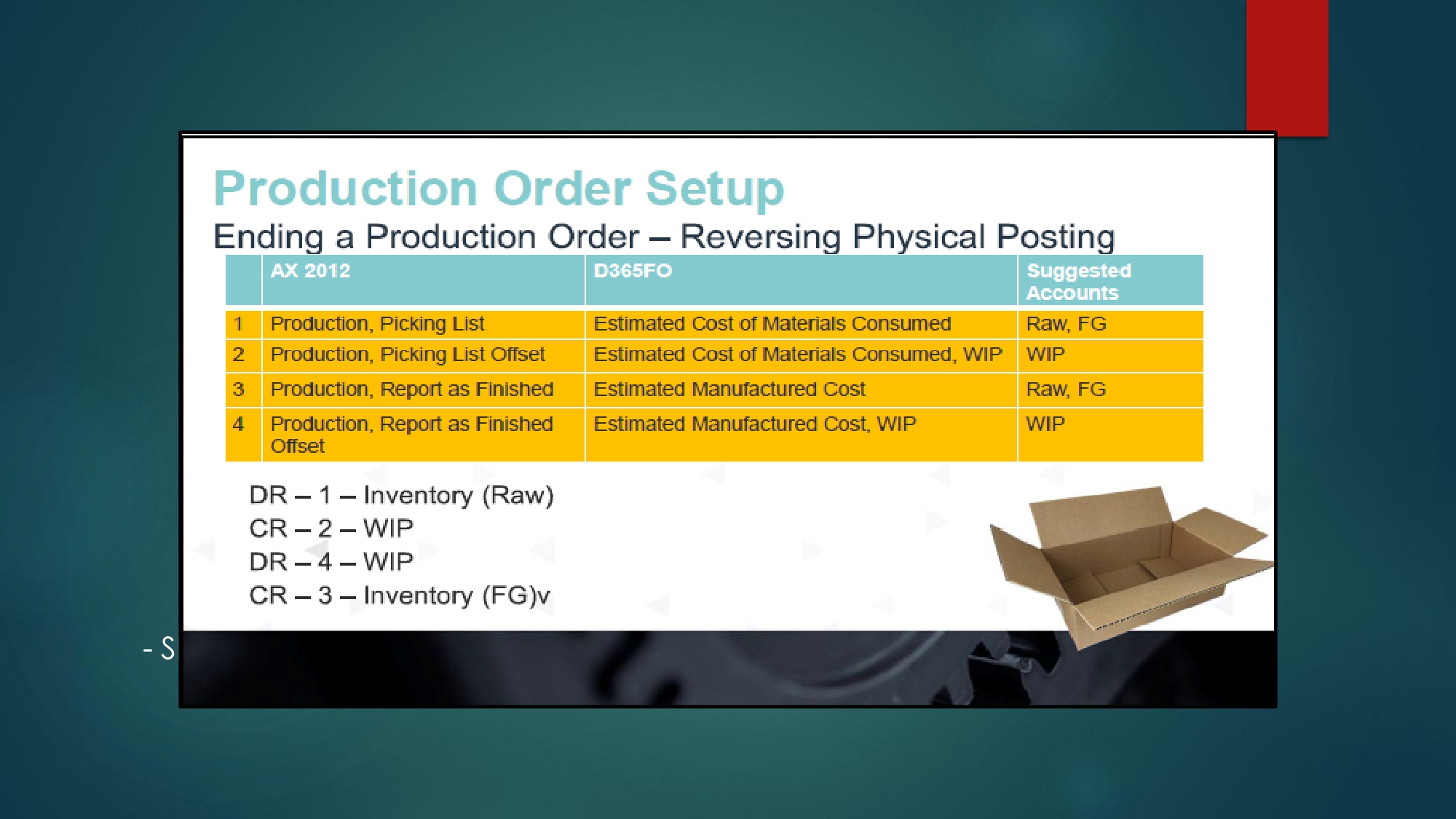 Production Order Setup

Ending a Production Order – Reversing Physical Posting

| | AX 2012 | D365FO | Suggested Accounts |
|---|---|---|---|
| 1 | Production, Picking List | Estimated Cost of Materials Consumed | Raw, FG |
| 2 | Production, Picking List Offset | Estimated Cost of Materials Consumed, WIP | WIP |
| 3 | Production, Report as Finished | Estimated Manufactured Cost | Raw, FG |
| 4 | Production, Report as Finished Offset | Estimated Manufactured Cost, WIP | WIP |

DR – 1 – Inventory (Raw)
CR – 2 – WIP
DR – 4 – WIP
CR – 3 – Inventory (FG)v

- S